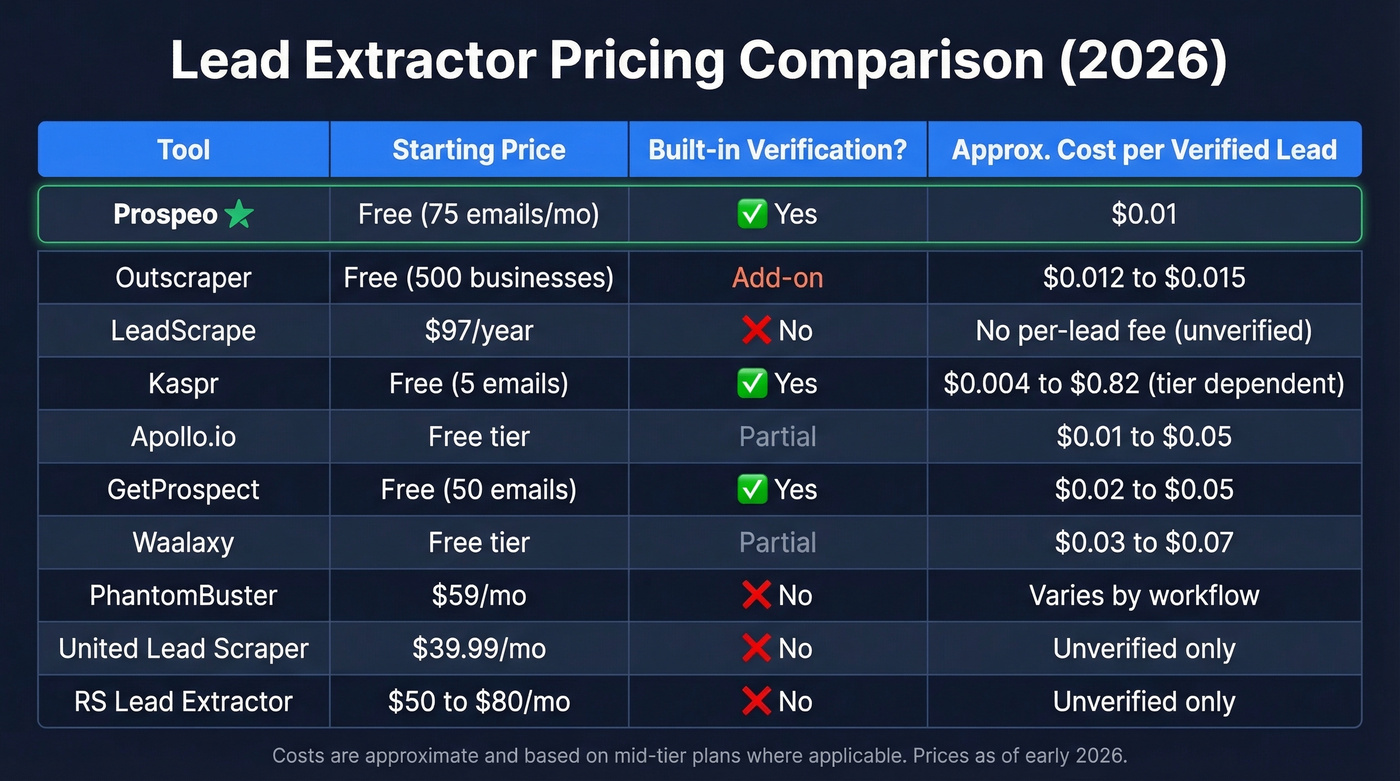 Lead Extractor Pricing Comparison (2026)

| Tool | Starting Price | Built-in Verification? | Approx. Cost per Verified Lead |
|---|---|---|---|
| Prospeo ★ | Free (75 emails/mo) | ✅ Yes | $0.01 |
| Outscraper | Free (500 businesses) | Add-on | $0.012 to $0.015 |
| LeadScrape | $97/year | ❌ No | No per-lead fee (unverified) |
| Kaspr | Free (5 emails) | ✅ Yes | $0.004 to $0.82 (tier dependent) |
| Apollo.io | Free tier | Partial | $0.01 to $0.05 |
| GetProspect | Free (50 emails) | ✅ Yes | $0.02 to $0.05 |
| Waalaxy | Free tier | Partial | $0.03 to $0.07 |
| PhantomBuster | $59/mo | ❌ No | Varies by workflow |
| United Lead Scraper | $39.99/mo | ❌ No | Unverified only |
| RS Lead Extractor | $50 to $80/mo | ❌ No | Unverified only |

Costs are approximate and based on mid-tier plans where applicable. Prices as of early 2026.